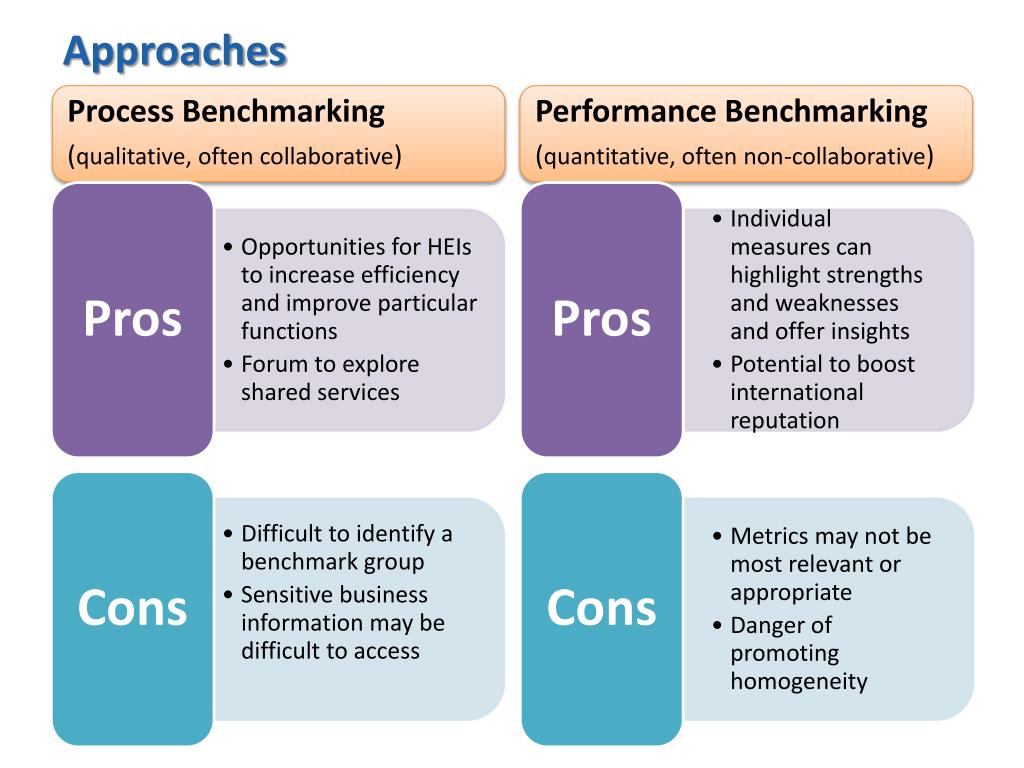 Approaches

Process Benchmarking
(qualitative, often collaborative)

Pros
• Opportunities for HEIs to increase efficiency and improve particular functions
• Forum to explore shared services

Cons
• Difficult to identify a benchmark group
• Sensitive business information may be difficult to access

Performance Benchmarking
(quantitative, often non-collaborative)

Pros
• Individual measures can highlight strengths and weaknesses and offer insights
• Potential to boost international reputation

Cons
• Metrics may not be most relevant or appropriate
• Danger of promoting homogeneity